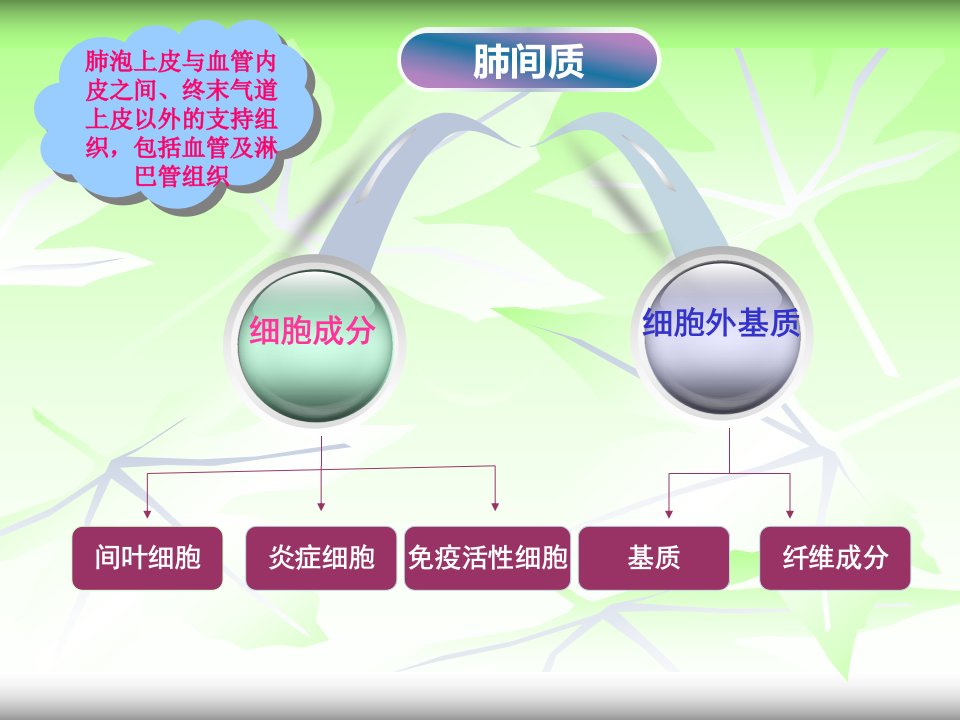 肺泡上皮与血管内皮之间、终末气道上皮以外的支持组织，包括血管及淋巴管组织

肺间质

细胞成分

细胞外基质

间叶细胞

炎症细胞

免疫活性细胞

基质

纤维成分